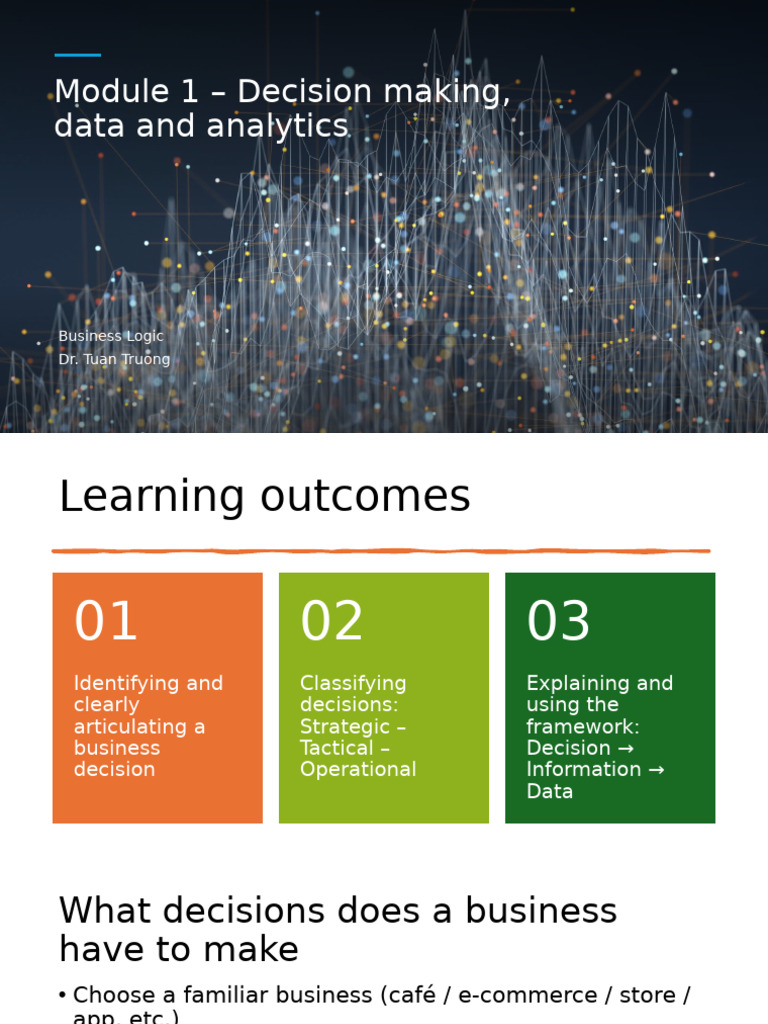 Module 1 – Decision making, data and analytics

Business Logic
Dr. Tuan Truong

Learning outcomes

01
Identifying and clearly articulating a business decision

02
Classifying decisions: Strategic – Tactical – Operational

03
Explaining and using the framework: Decision → Information → Data

What decisions does a business have to make

• Choose a familiar business (café / e-commerce / store / app, etc.)